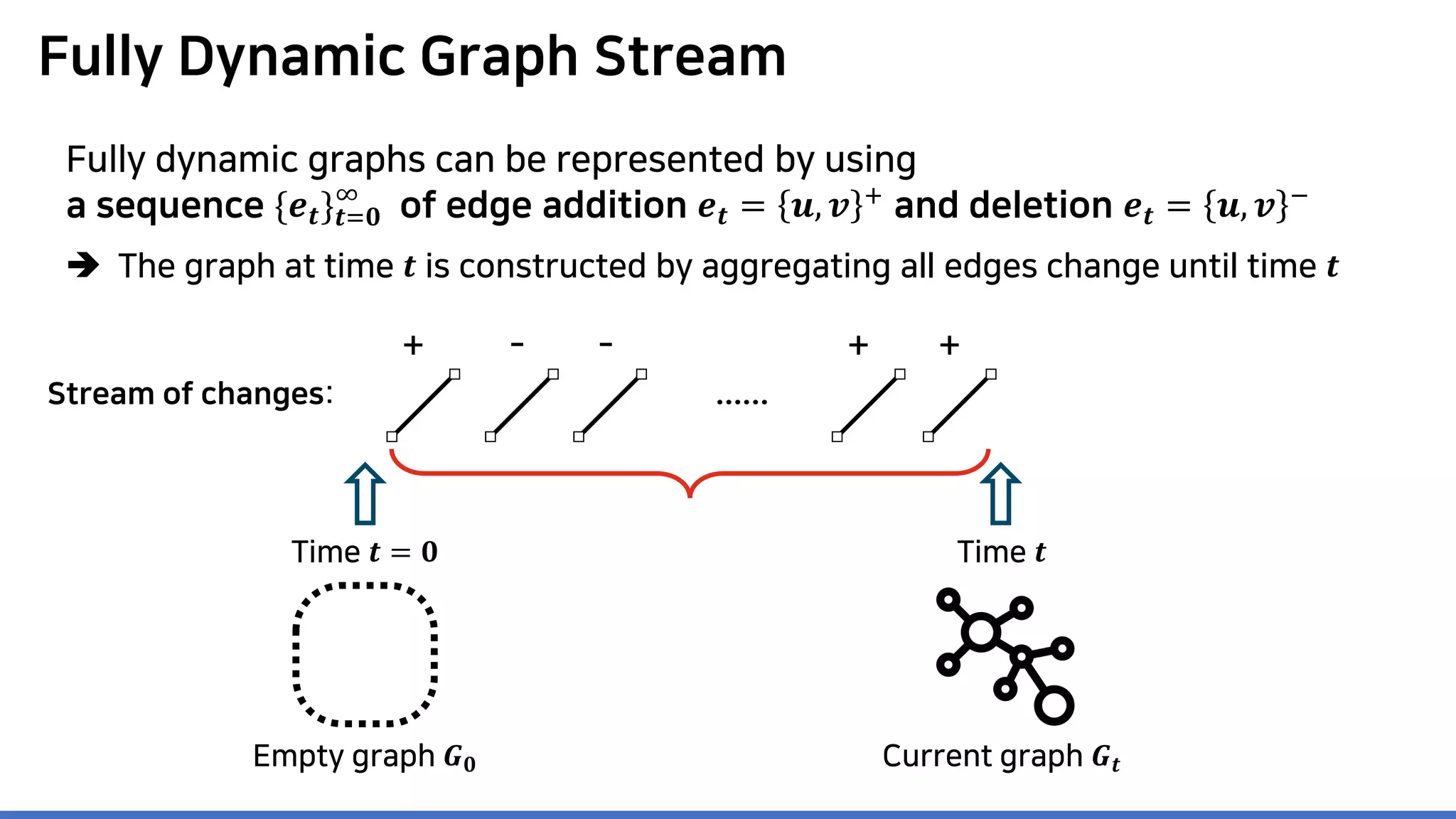 Fully Dynamic Graph Stream

Fully dynamic graphs can be represented by using
a sequence $\{e_t\}_{t=0}^{\infty}$ of edge addition $e_t = \{u, v\}^+$ and deletion $e_t = \{u, v\}^-$

➔ The graph at time $t$ is constructed by aggregating all edges change until time $t$

Stream of changes:

+ - - ...... + +

Time $t = 0$

Time $t$

Empty graph $G_0$

Current graph $G_t$